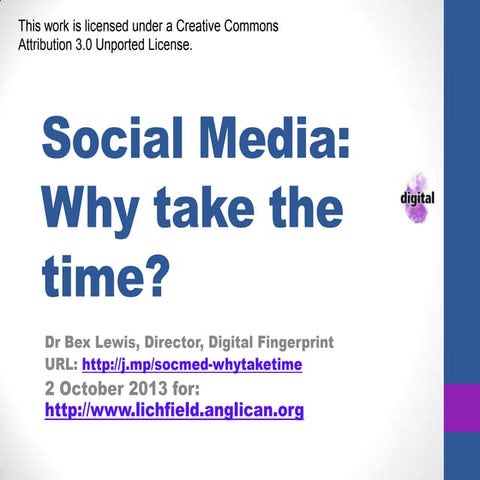 This work is licensed under a Creative Commons Attribution 3.0 Unported License.

Social Media: Why take the time?

digital

Dr Bex Lewis, Director, Digital Fingerprint
URL: http://j.mp/socmed-whytaketime
2 October 2013 for:
http://www.lichfield.anglican.org